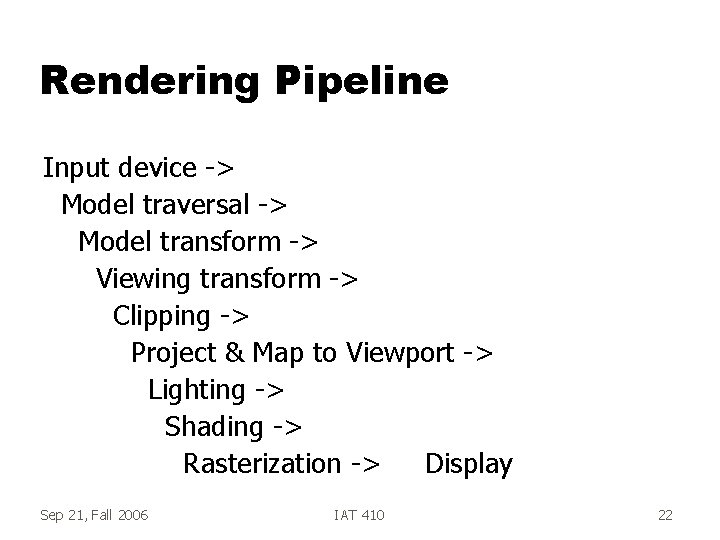 Rendering Pipeline

Input device ->
Model traversal ->
Model transform ->
Viewing transform ->
Clipping ->
Project & Map to Viewport ->
Lighting ->
Shading ->
Rasterization -> Display

Sep 21, Fall 2006

IAT 410

22